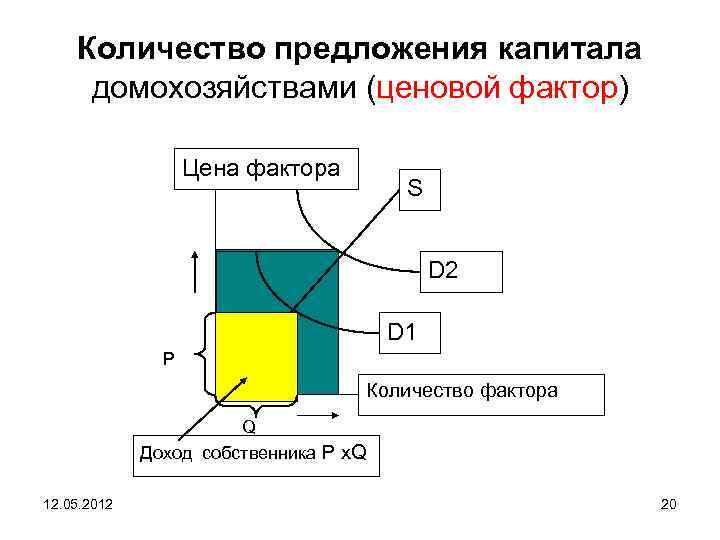 Количество предложения капитала домохозяйствами (ценовой фактор)

Цена фактора

S

D2

D1

P

Количество фактора

Q

Доход собственника P xQ

12.05.2012

20